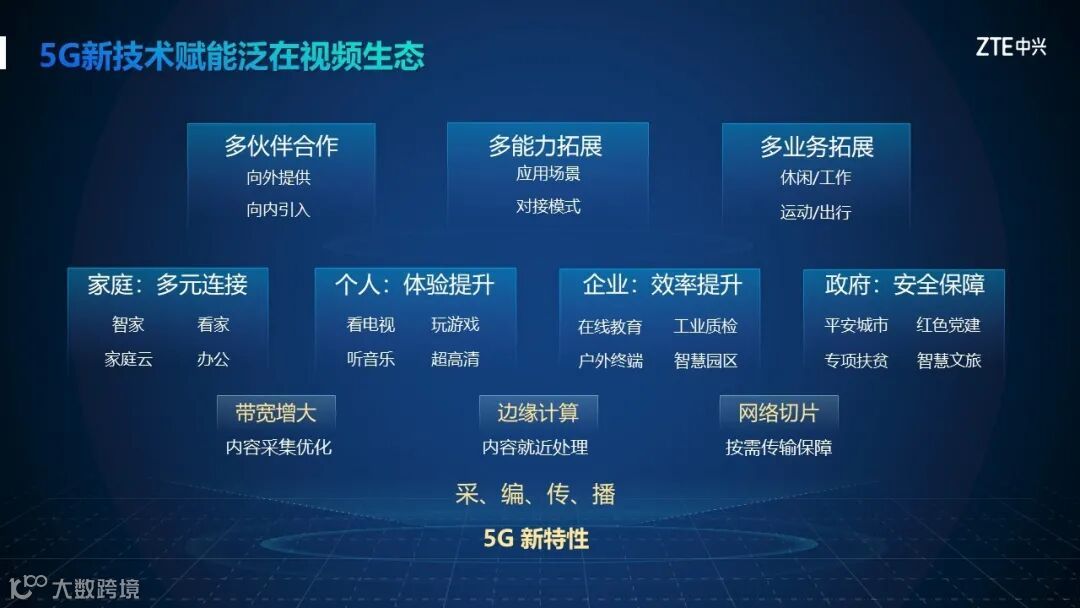 5G新技术赋能泛在视频生态

ZTE中兴

多伙伴合作
向外提供
向内引入

多能力拓展
应用场景
对接模式

多业务拓展
休闲/工作
运动/出行

家庭：多元连接
智家 看家
家庭云 办公

个人：体验提升
看电视 玩游戏
听音乐 超高清

企业：效率提升
在线教育 工业质检
户外终端 智慧园区

政府：安全保障
平安城市 红色党建
专项扶贫 智慧文旅

带宽增大
内容采集优化

边缘计算
内容就近处理

网络切片
按需传输保障

采、编、传、播

5G 新特性

大数跨境